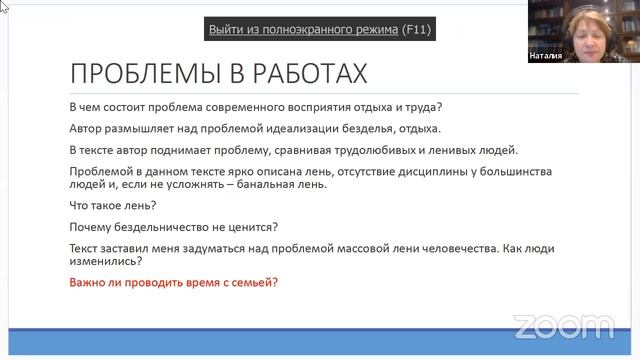 Выйти из полноэкранного режима (F11)

Наталия

ПРОБЛЕМЫ В РАБОТАХ

В чем состоит проблема современного восприятия отдыха и труда?

Автор размышляет над проблемой идеализации безделья, отдыха.

В тексте автор поднимает проблему, сравнивая трудолюбивых и ленивых людей.

Проблемой в данном тексте ярко описана лень, отсутствие дисциплины у большинства людей и, если не усложнять – банальная лень.

Что такое лень?

Почему бездельничество не ценится?

Текст заставил меня задуматься над проблемой массовой лени человечества. Как люди изменились?

Важно ли проводить время с семьей?

zoom